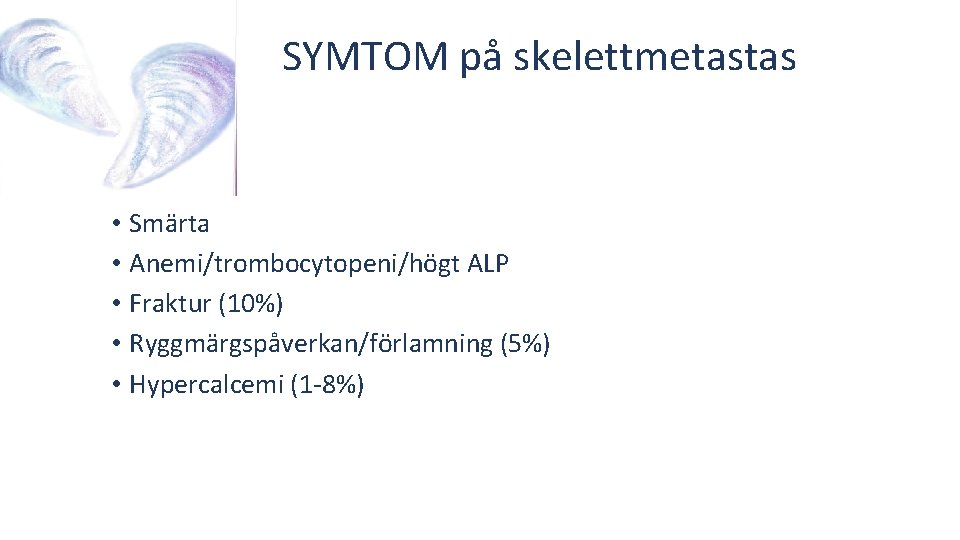 SYMTOM på skelettmetastas

• Smärta
• Anemi/trombocytopeni/högt ALP
• Fraktur (10%)
• Ryggmärgspåverkan/förlamning (5%)
• Hypercalcemi (1-8%)